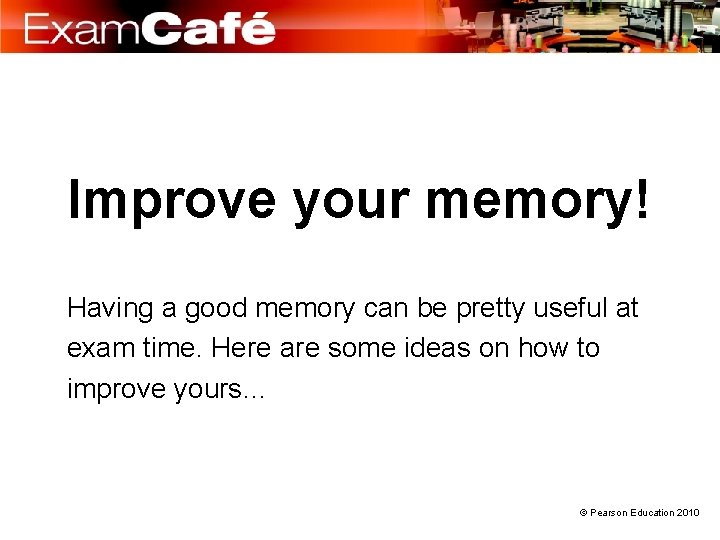 ExamCafé

Improve your memory!

Having a good memory can be pretty useful at exam time. Here are some ideas on how to improve yours...

© Pearson Education 2010